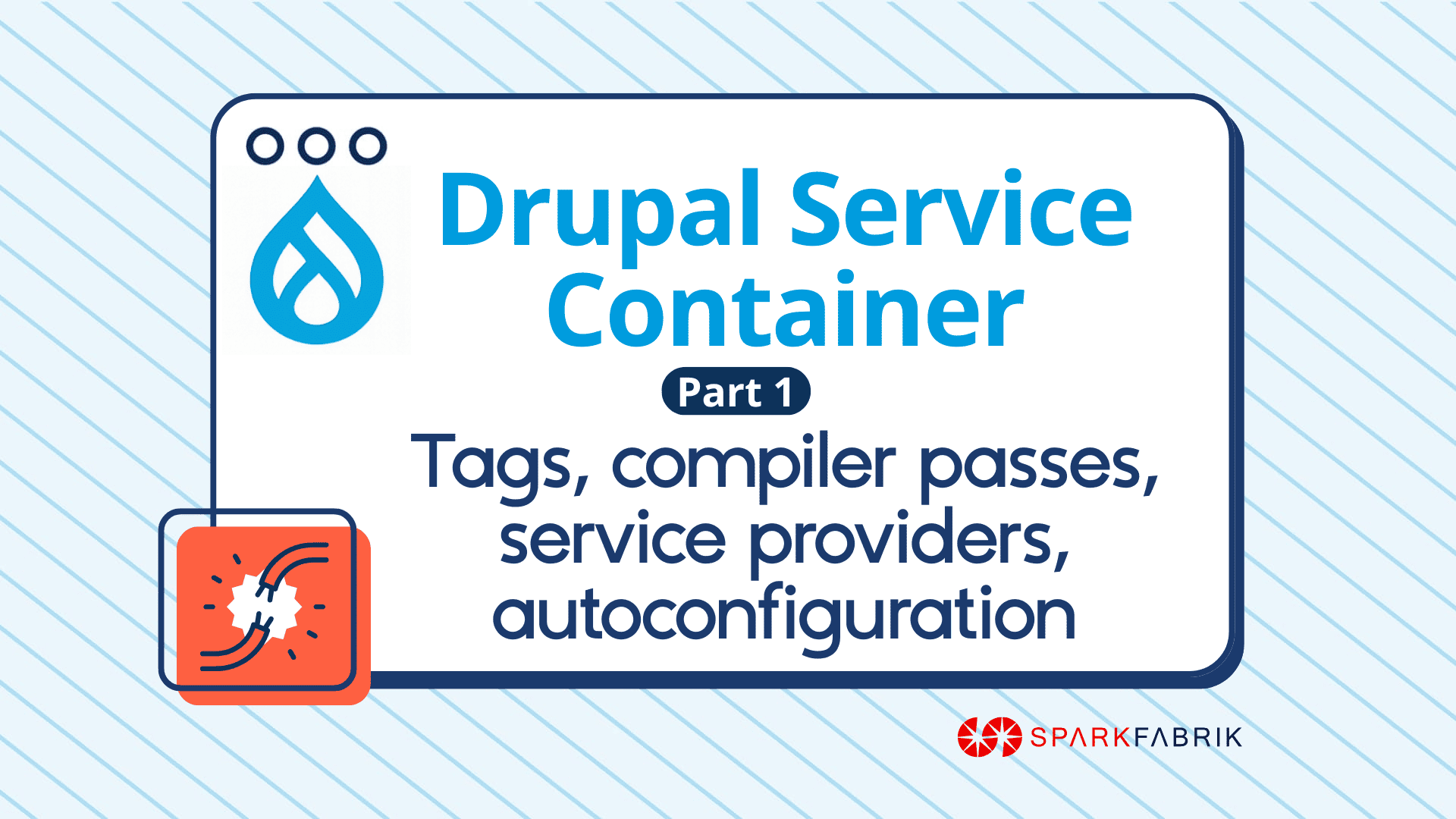 Drupal Service Container

Part 1

Tags, compiler passes, service providers, autoconfiguration

SPARKFABRIK